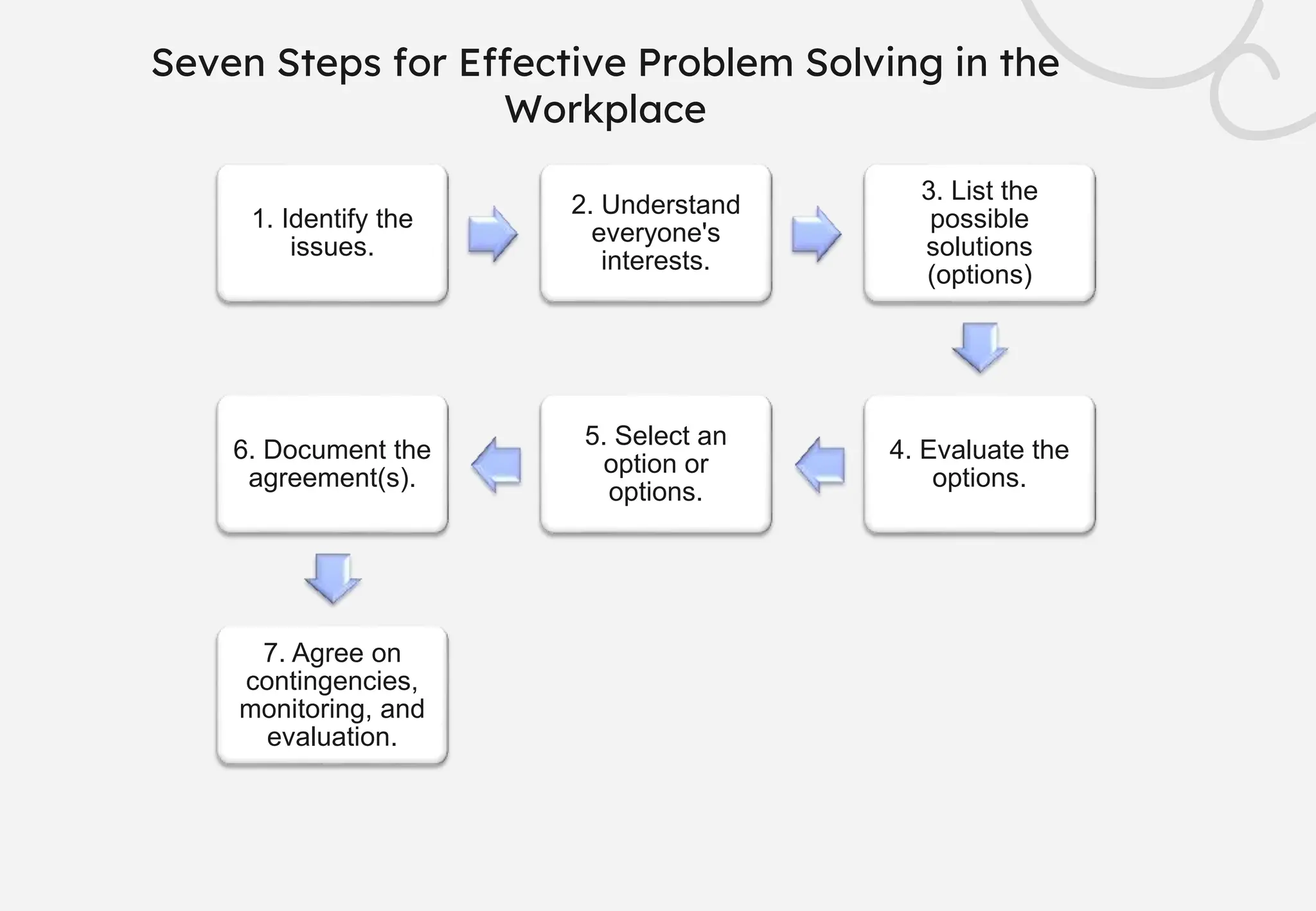 Seven Steps for Effective Problem Solving in the Workplace

1. Identify the issues.

2. Understand everyone's interests.

3. List the possible solutions (options)

4. Evaluate the options.

5. Select an option or options.

6. Document the agreement(s).

7. Agree on contingencies, monitoring, and evaluation.